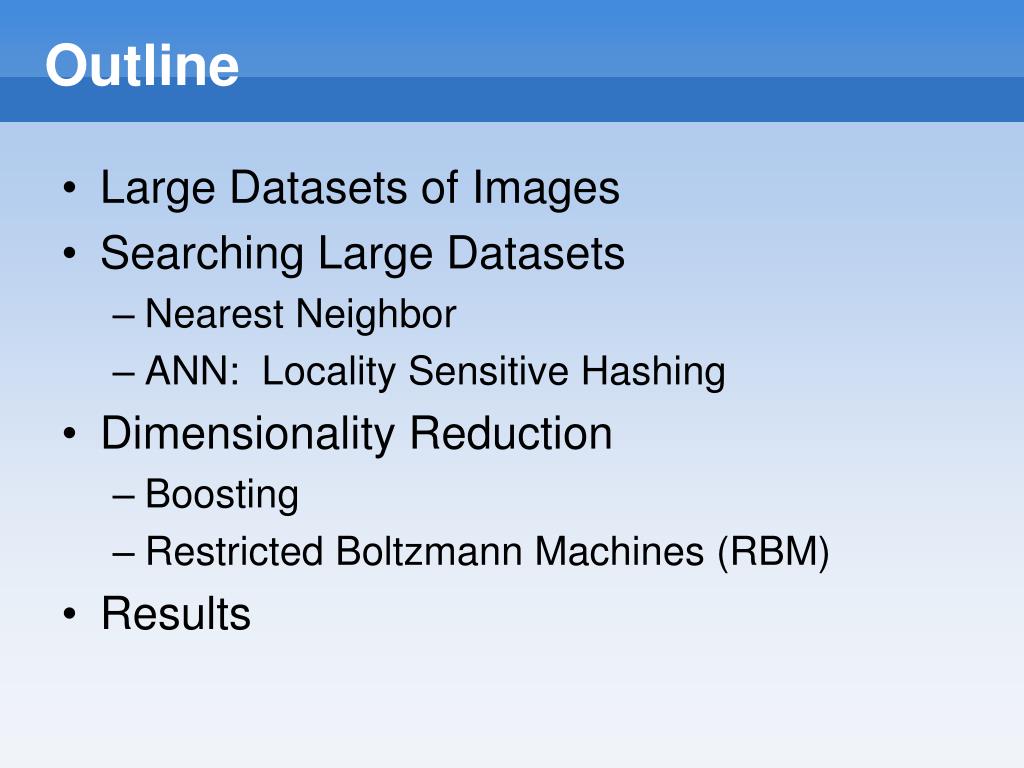 Outline

• Large Datasets of Images
• Searching Large Datasets
– Nearest Neighbor
– ANN: Locality Sensitive Hashing
• Dimensionality Reduction
– Boosting
– Restricted Boltzmann Machines (RBM)
• Results